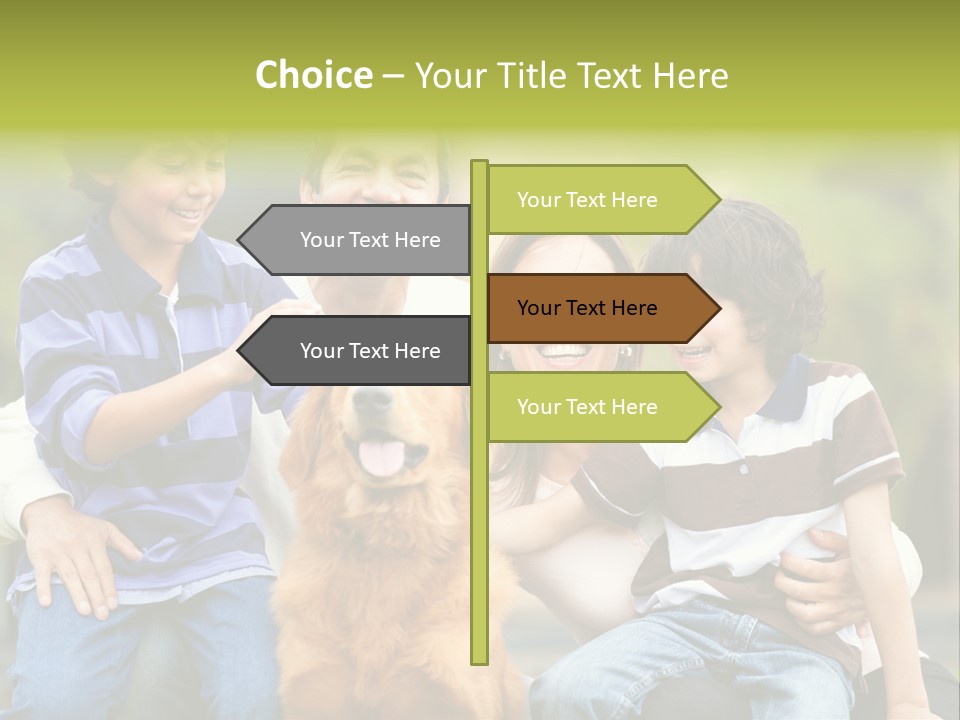 Choice – Your Title Text Here

Your Text Here

Your Text Here

Your Text Here

Your Text Here

Your Text Here